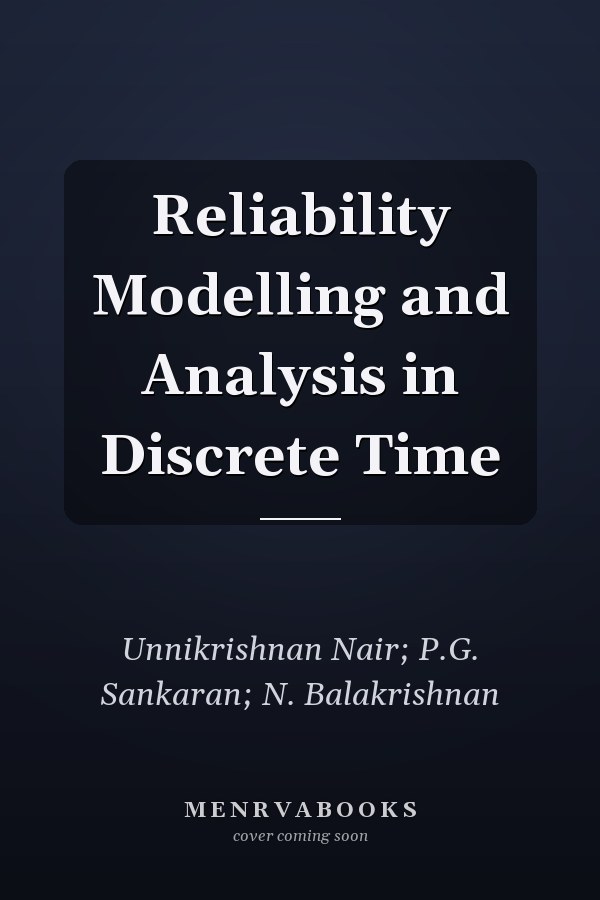 Reliability Modelling and Analysis in Discrete Time

Unnikrishnan Nair; P.G. Sankaran; N. Balakrishnan

MENRVABOOKS
cover coming soon